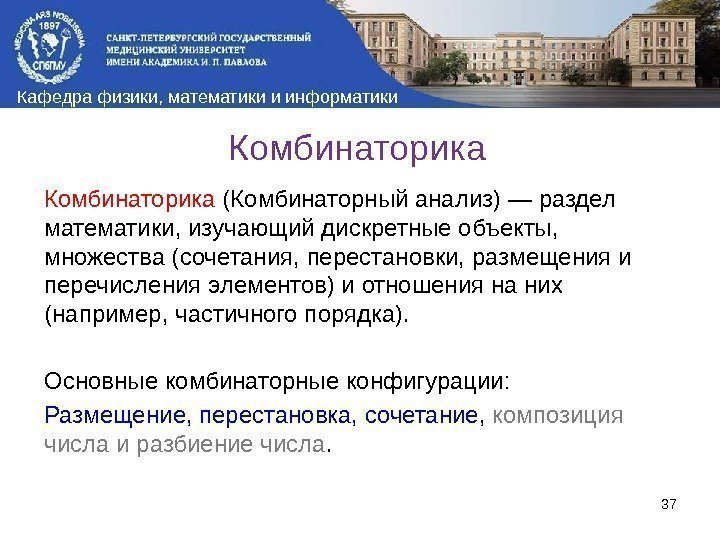 MEDICINA ARS NOBILISSIMA
1897
СПбГМУ

САНКТ-ПЕТЕРБУРГСКИЙ ГОСУДАРСТВЕННЫЙ МЕДИЦИНСКИЙ УНИВЕРСИТЕТ ИМЕНИ АКАДЕМИКА И. П. ПАВЛОВА

Кафедра физики, математики и информатики

Комбинаторика

Комбинаторика (Комбинаторный анализ) — раздел математики, изучающий дискретные объекты, множества (сочетания, перестановки, размещения и перечисления элементов) и отношения на них (например, частичного порядка).

Основные комбинаторные конфигурации:

Размещение, перестановка, сочетание, композиция числа и разбиение числа.

37